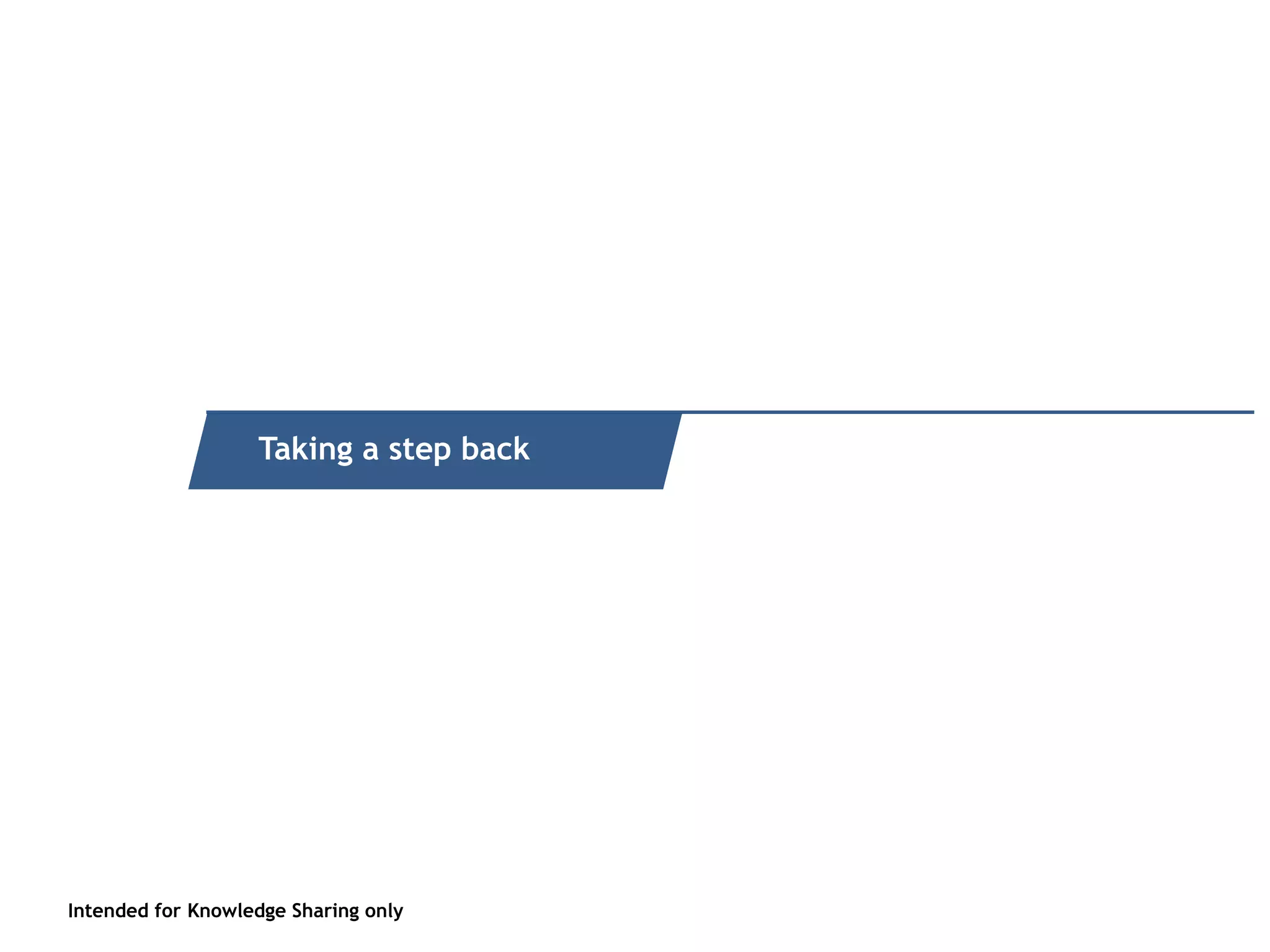 Taking a step back

Intended for Knowledge Sharing only